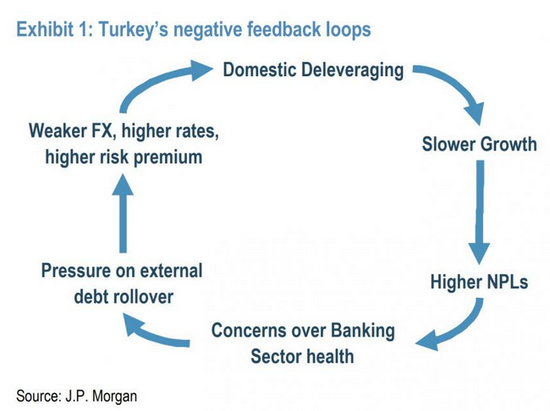 Exhibit 1: Turkey's negative feedback loops

Domestic Deleveraging

Slower Growth

Higher NPLs

Concerns over Banking Sector health

Pressure on external debt rollover

Weaker FX, higher rates, higher risk premium

Source: J.P. Morgan